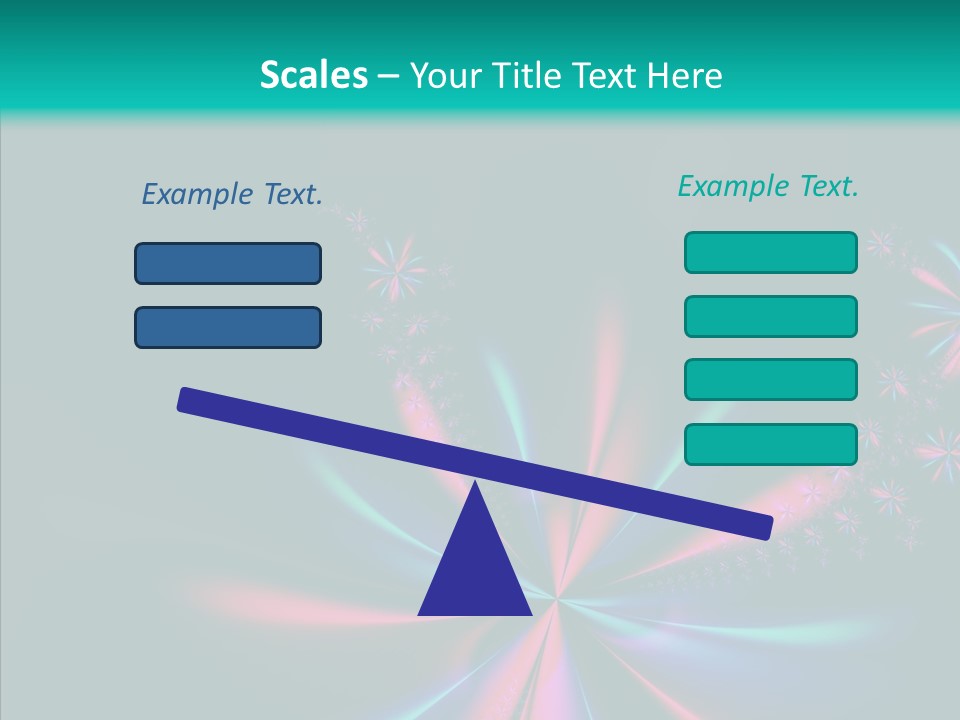 Scales – Your Title Text Here

Example Text.

Example Text.